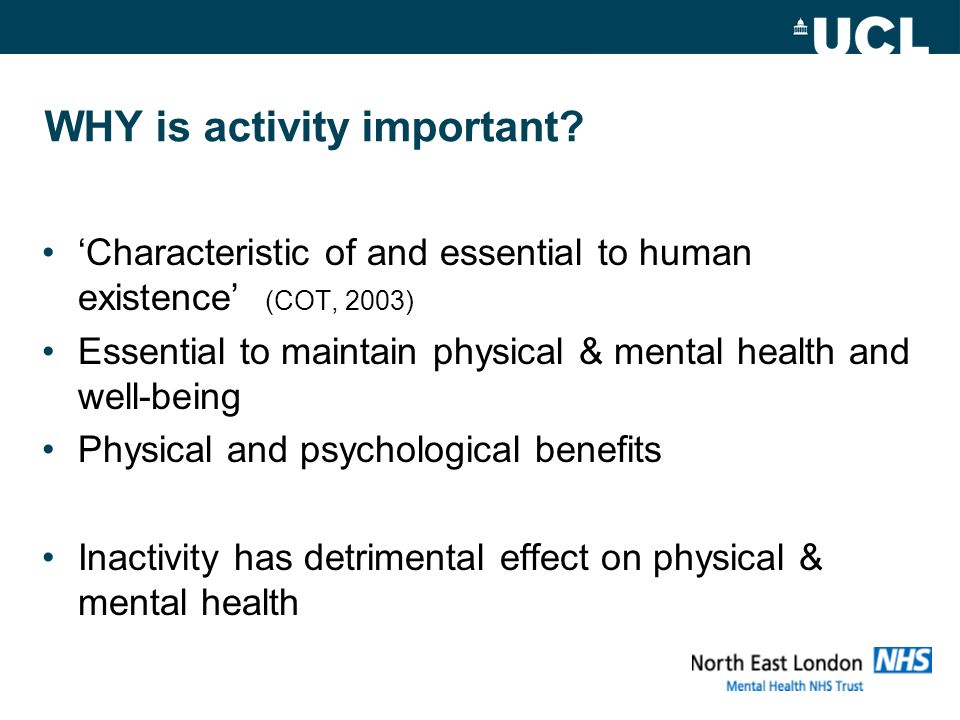 UCL

WHY is activity important?

• ‘Characteristic of and essential to human existence’ (COT, 2003)
• Essential to maintain physical & mental health and well-being
• Physical and psychological benefits

• Inactivity has detrimental effect on physical & mental health

North East London NHS
Mental Health NHS Trust